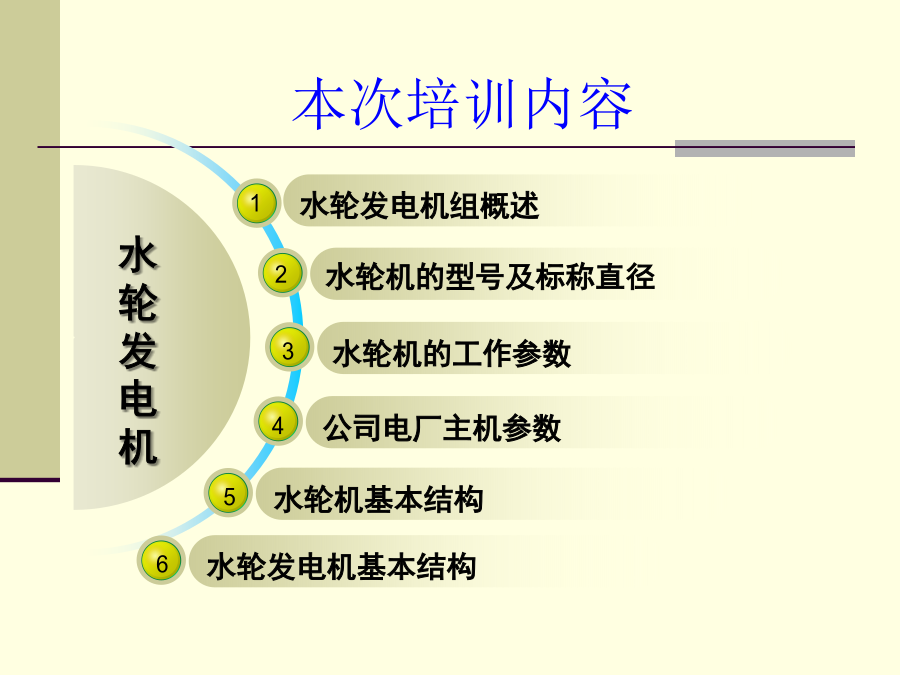 本次培训内容

水轮发电机

1 水轮发电机组概述

2 水轮机的型号及标称直径

3 水轮机的工作参数

4 公司电厂主机参数

5 水轮机基本结构

6 水轮发电机基本结构